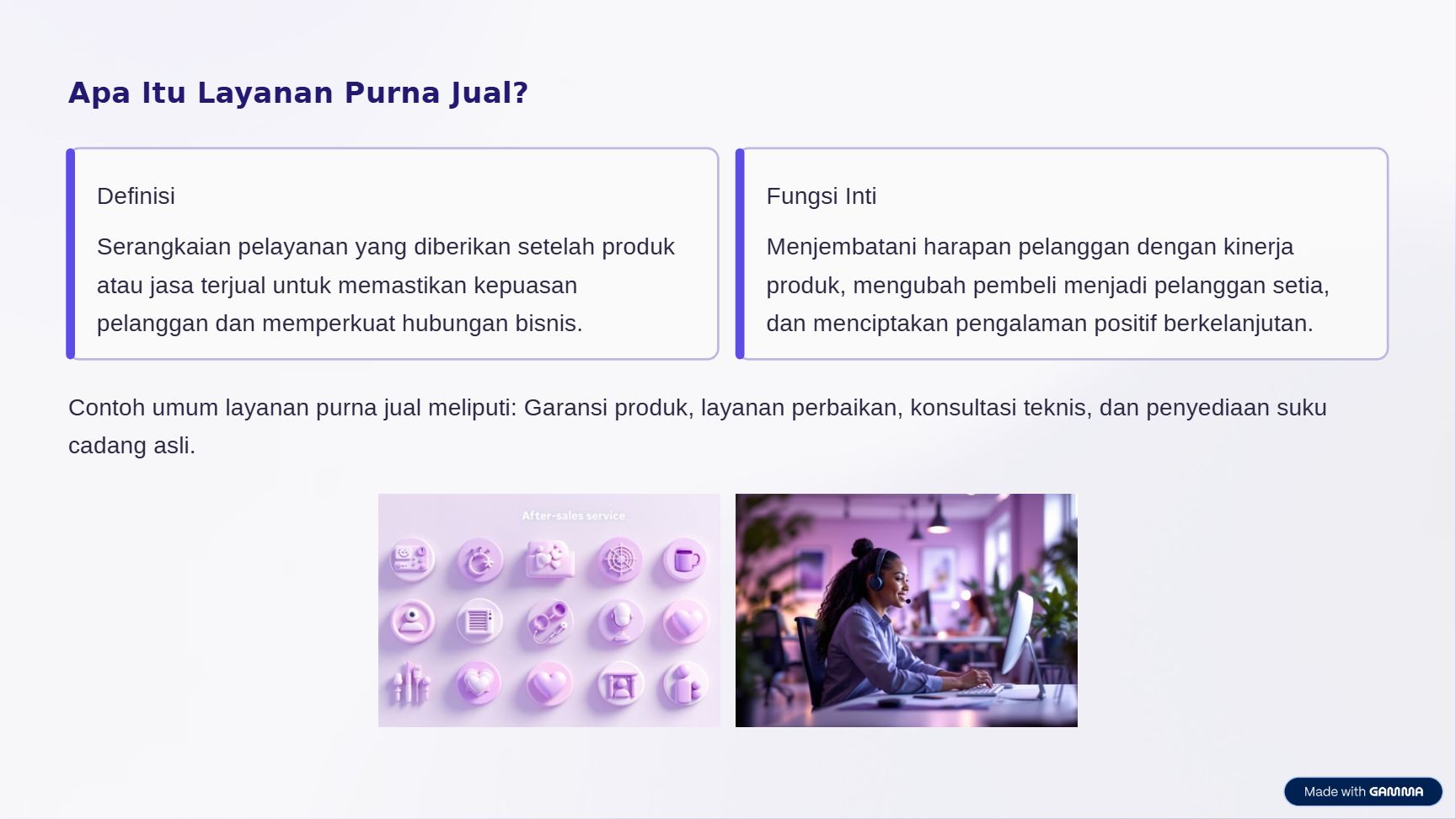 Apa Itu Layanan Purna Jual?

Definisi

Serangkaian pelayanan yang diberikan setelah produk atau jasa terjual untuk memastikan kepuasan pelanggan dan memperkuat hubungan bisnis.

Fungsi Inti

Menjembatani harapan pelanggan dengan kinerja produk, mengubah pembeli menjadi pelanggan setia, dan menciptakan pengalaman positif berkelanjutan.

Contoh umum layanan purna jual meliputi: Garansi produk, layanan perbaikan, konsultasi teknis, dan penyediaan suku cadang asli.

After-sales service

Made with GAMMA